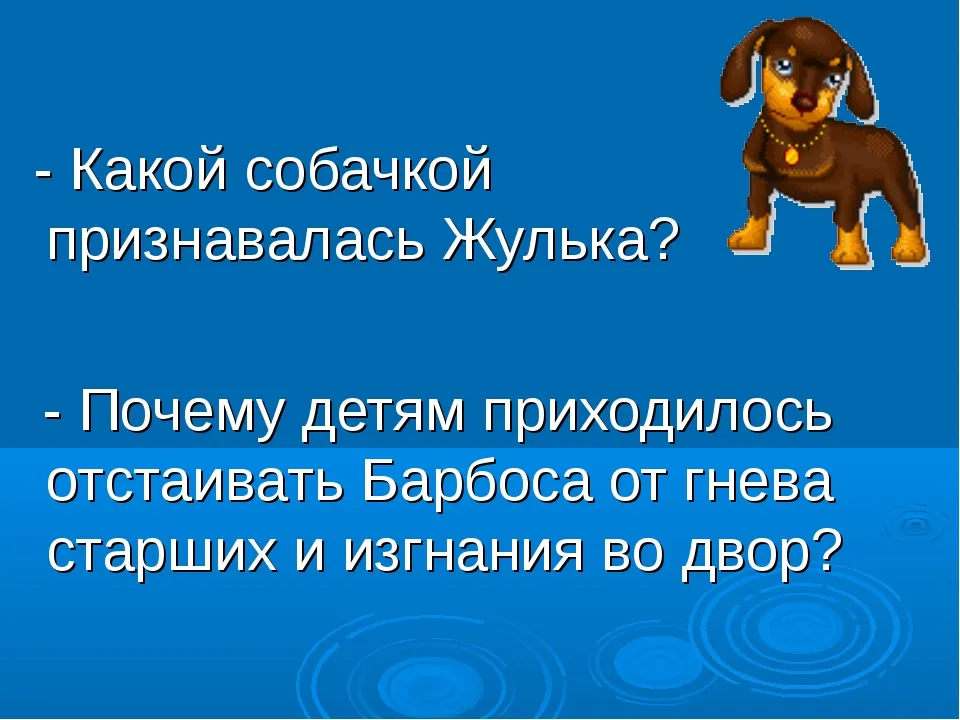 - Какой собачкой признавалась Жулька?

- Почему детям приходилось отстаивать Барбоса от гнева старших и изгнания во двор?